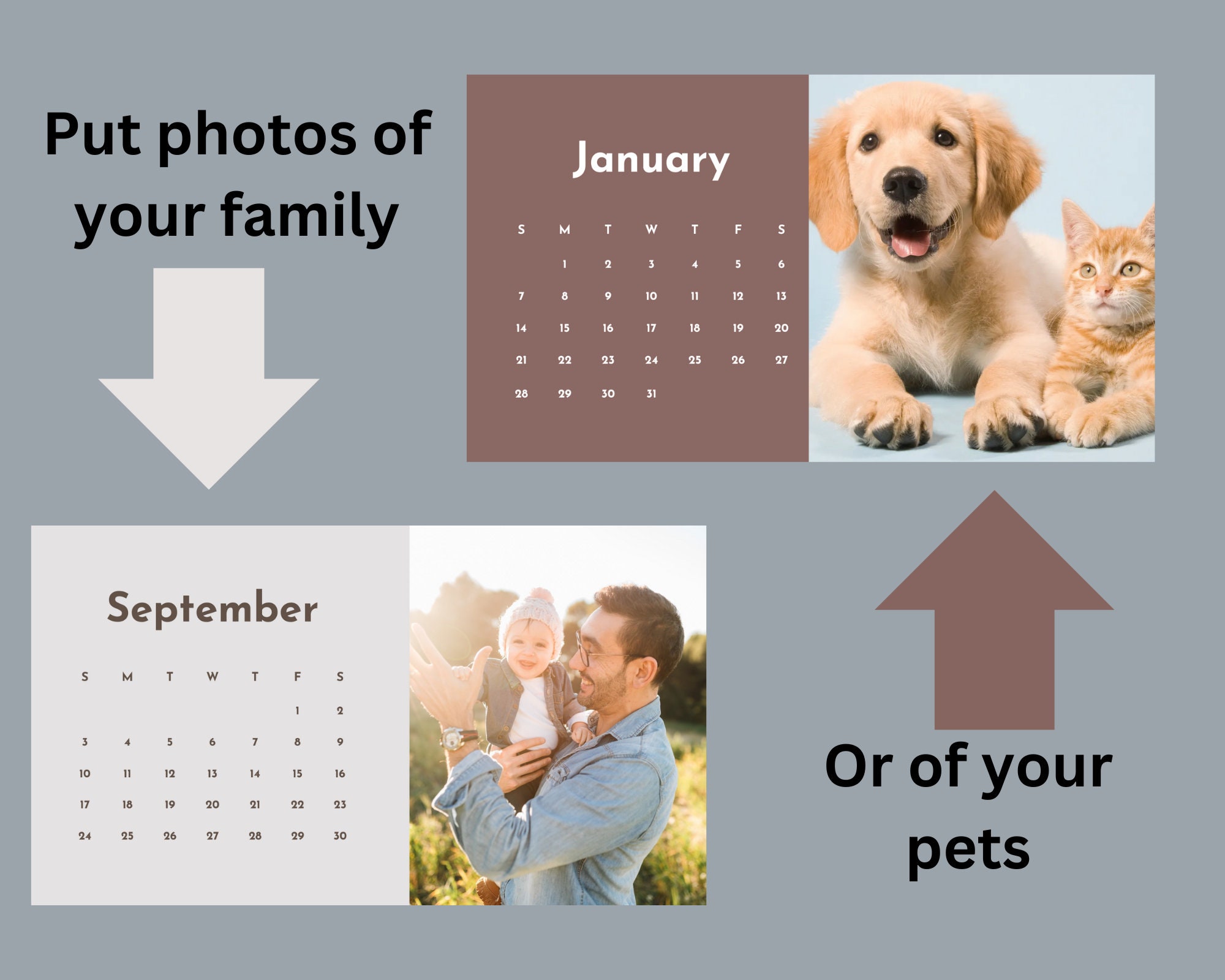 Put photos of your family

January

| S | M | T | W | T | F | S |
|---|---|---|---|---|---|---|
|  | 1 | 2 | 3 | 4 | 5 | 6 |
| 7 | 8 | 9 | 10 | 11 | 12 | 13 |
| 14 | 15 | 16 | 17 | 18 | 19 | 20 |
| 21 | 22 | 23 | 24 | 25 | 26 | 27 |
| 28 | 29 | 30 | 31 |  |  |  |

September

| S | M | T | W | T | F | S |
|---|---|---|---|---|---|---|
|  |  |  |  |  | 1 | 2 |
| 3 | 4 | 5 | 6 | 7 | 8 | 9 |
| 10 | 11 | 12 | 13 | 14 | 15 | 16 |
| 17 | 18 | 19 | 20 | 21 | 22 | 23 |
| 24 | 25 | 26 | 27 | 28 | 29 | 30 |

Or of your pets